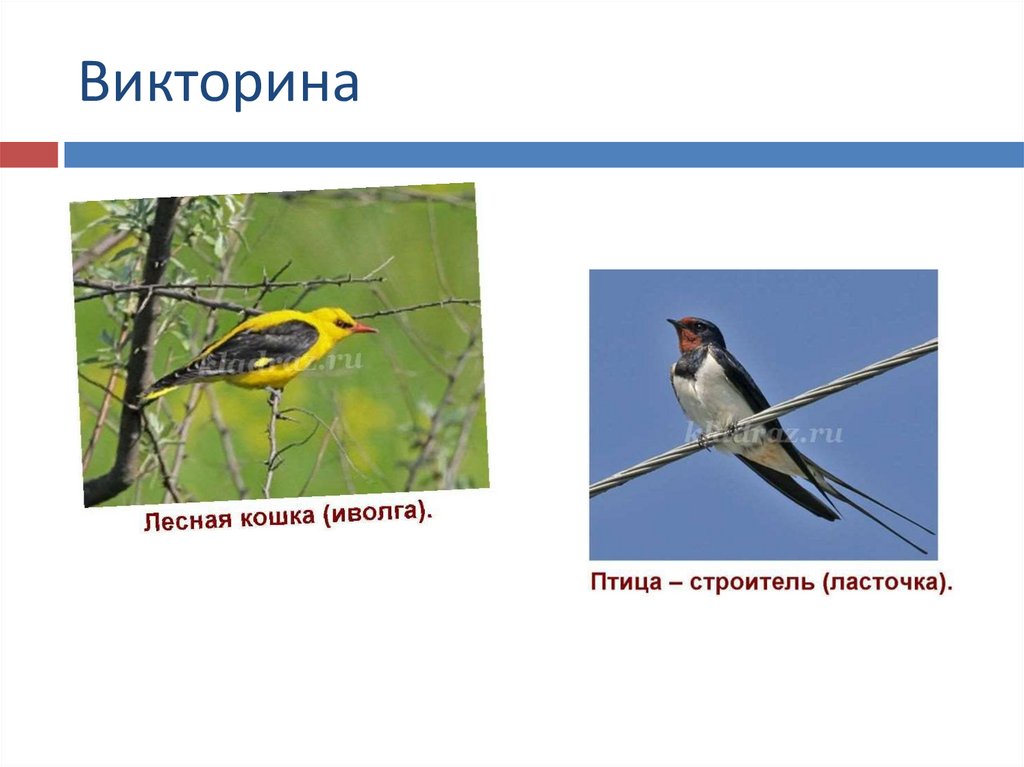 Викторина

kladraz.ru

Лесная кошка (иволга).

kladraz.ru

Птица – строитель (ласточка).